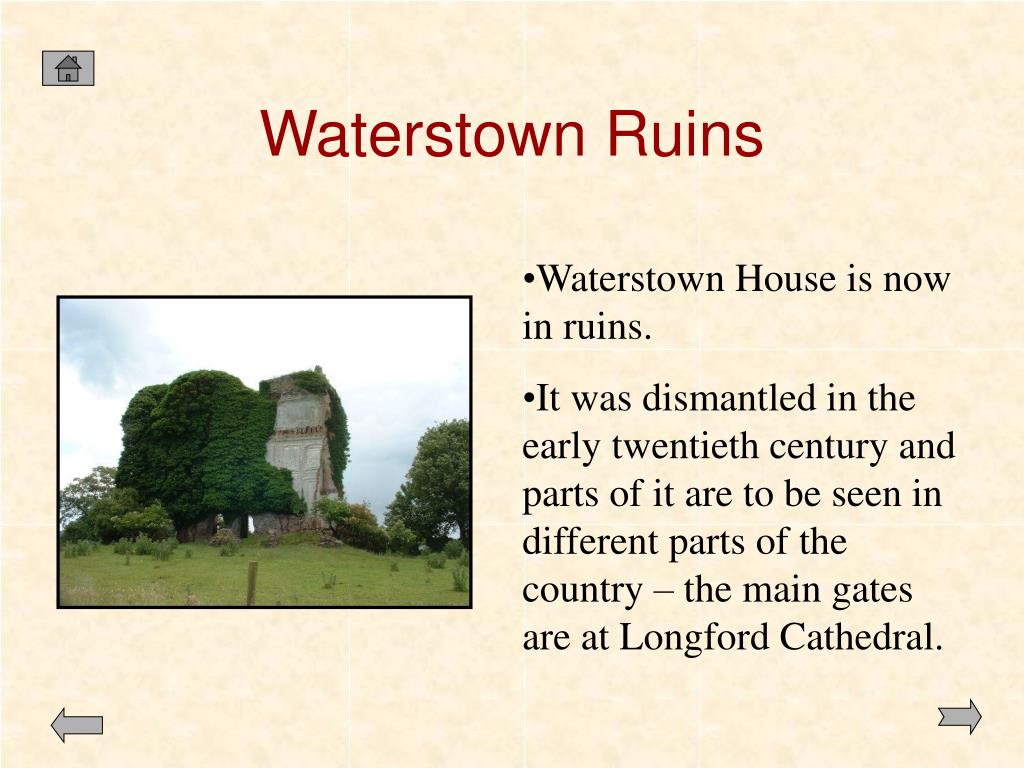 Waterstown Ruins

•Waterstown House is now in ruins.

•It was dismantled in the early twentieth century and parts of it are to be seen in different parts of the country – the main gates are at Longford Cathedral.